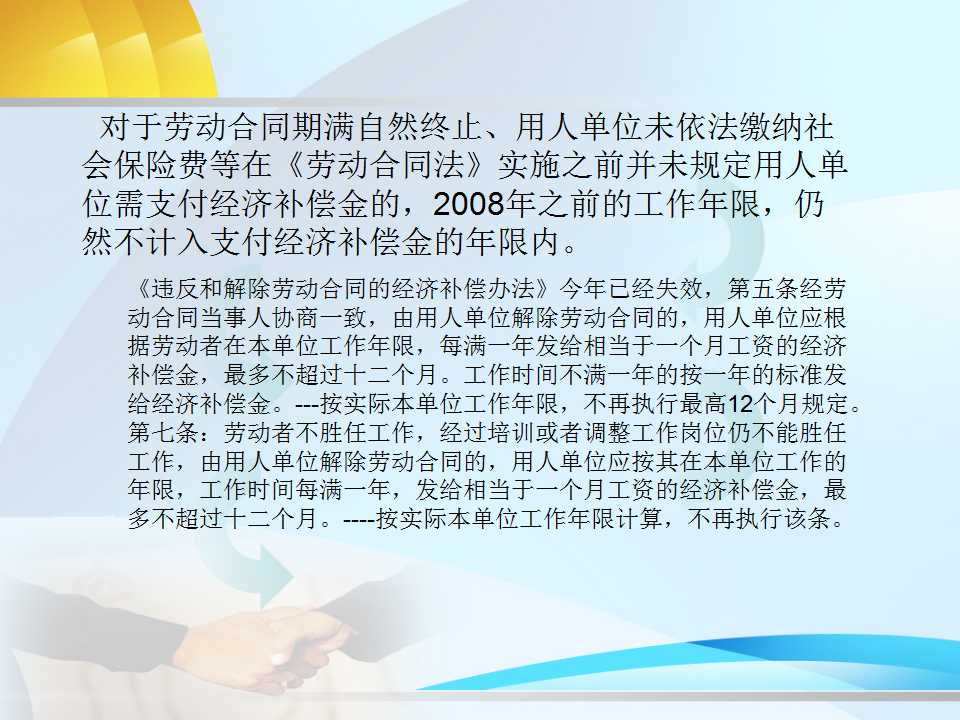 对于劳动合同期满自然终止、用人单位未依法缴纳社会保险费等在《劳动合同法》实施之前并未规定用人单位需支付经济补偿金的，2008年之前的工作年限，仍然不计入支付经济补偿金的年限内。

《违反和解除劳动合同的经济补偿办法》今年已经失效，第五条经劳动合同当事人协商一致，由用人单位解除劳动合同的，用人单位应根据劳动者在本单位工作年限，每满一年发给相当于一个月工资的经济补偿金，最多不超过十二个月。工作时间不满一年的按一年的标准发给经济补偿金。---按实际本单位工作年限，不再执行最高12个月规定。第七条：劳动者不胜任工作，经过培训或者调整工作岗位仍不能胜任工作，由用人单位解除劳动合同的，用人单位应按其在本单位工作的年限，工作时间每满一年，发给相当于一个月工资的经济补偿金，最多不超过十二个月。----按实际本单位工作年限计算，不再执行该条。